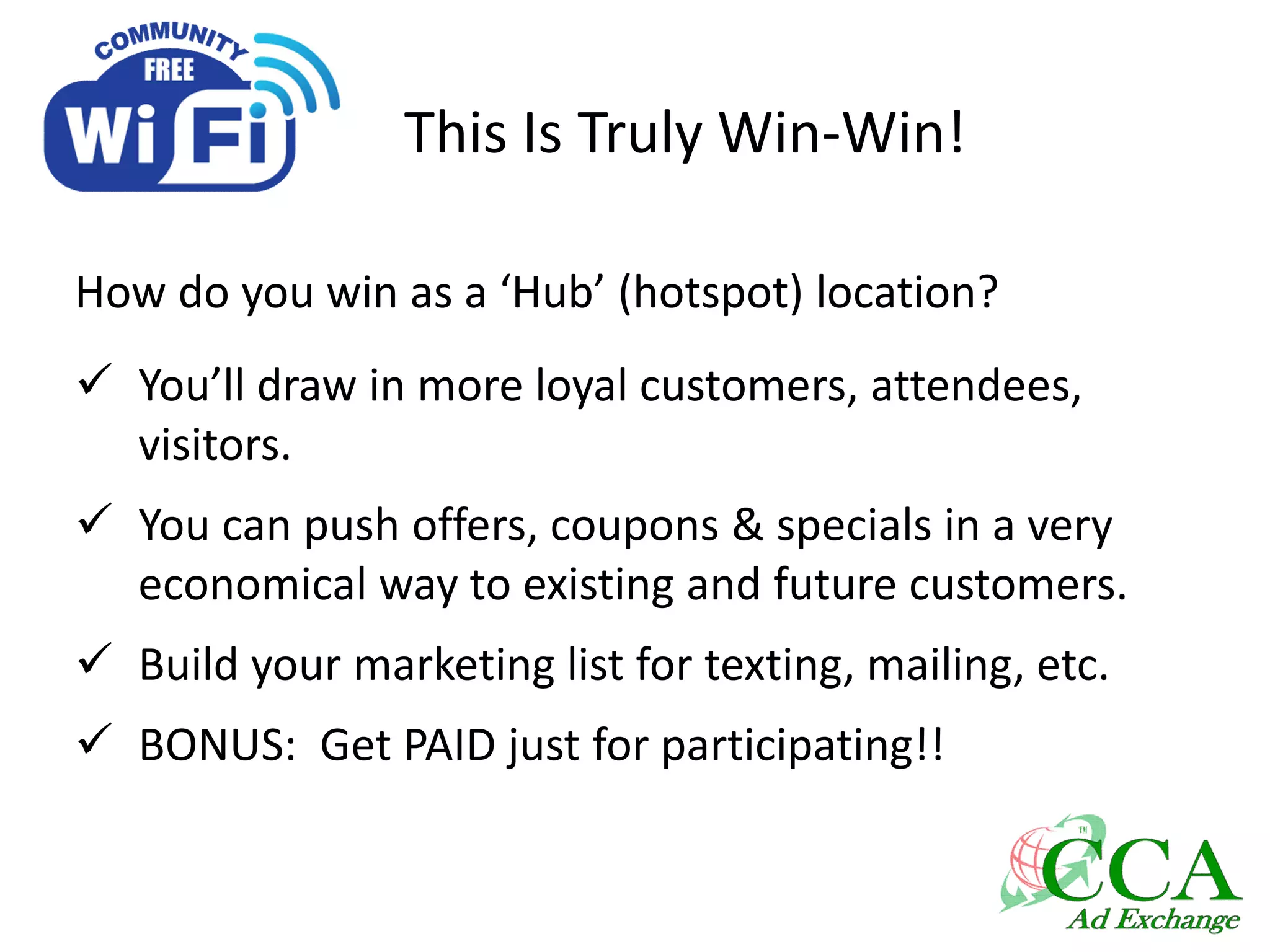 COMMUNITY
FREE
WiFi

This Is Truly Win-Win!

How do you win as a ‘Hub’ (hotspot) location?

✓ You’ll draw in more loyal customers, attendees, visitors.

✓ You can push offers, coupons & specials in a very economical way to existing and future customers.

✓ Build your marketing list for texting, mailing, etc.

✓ BONUS: Get PAID just for participating!!

TM
CCA
Ad Exchange